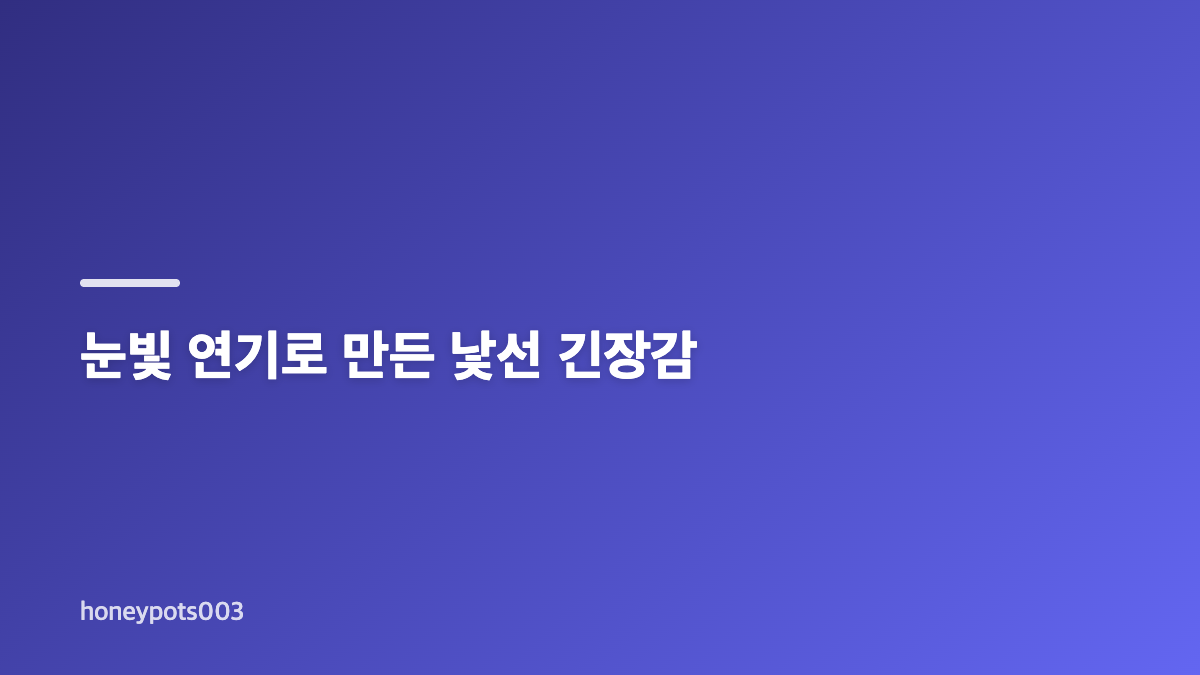 눈빛 연기로 만든 낯선 긴장감

honeypots003